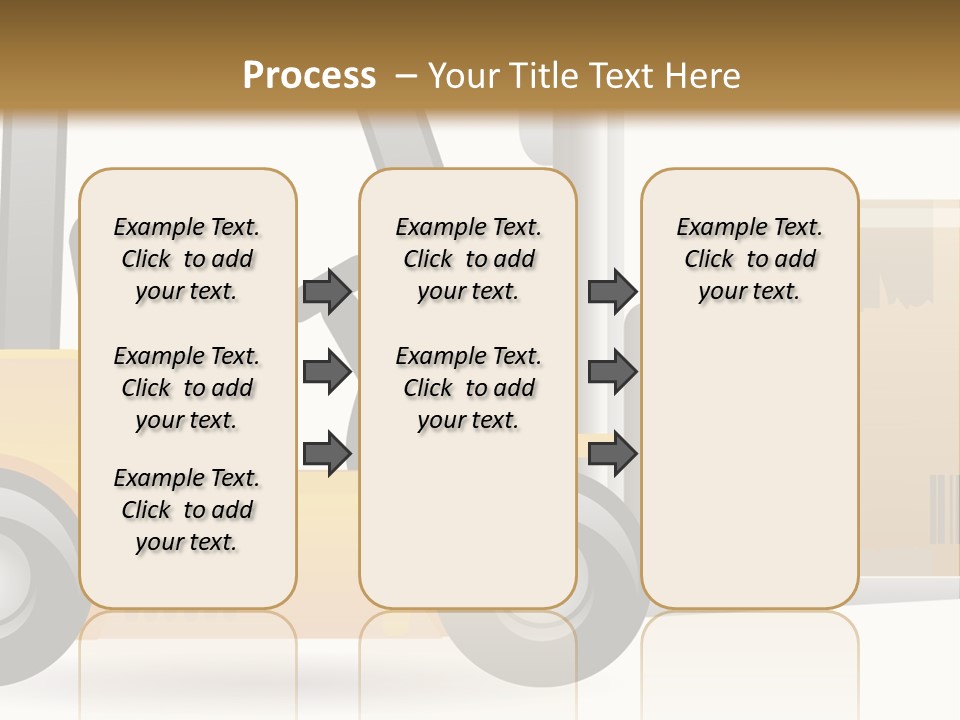 Process – Your Title Text Here

Example Text. Click to add your text.

Example Text. Click to add your text.

Example Text. Click to add your text.

Example Text. Click to add your text.

Example Text. Click to add your text.

Example Text. Click to add your text.